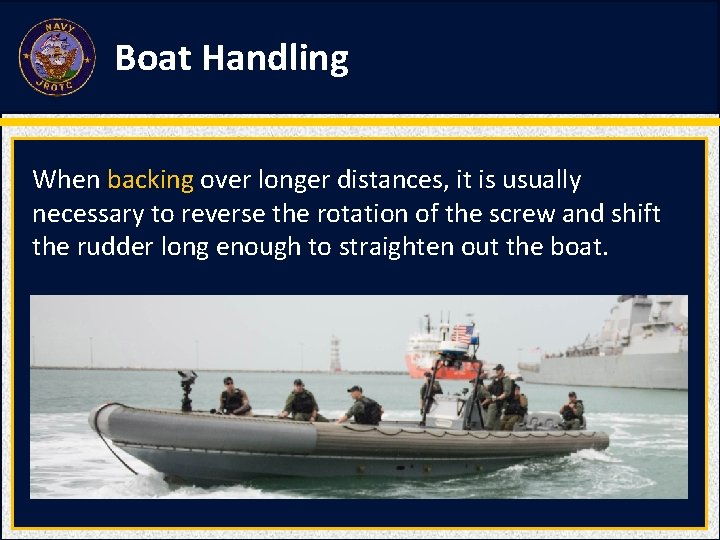 NAVY
JROTC

Boat Handling

When backing over longer distances, it is usually necessary to reverse the rotation of the screw and shift the rudder long enough to straighten out the boat.